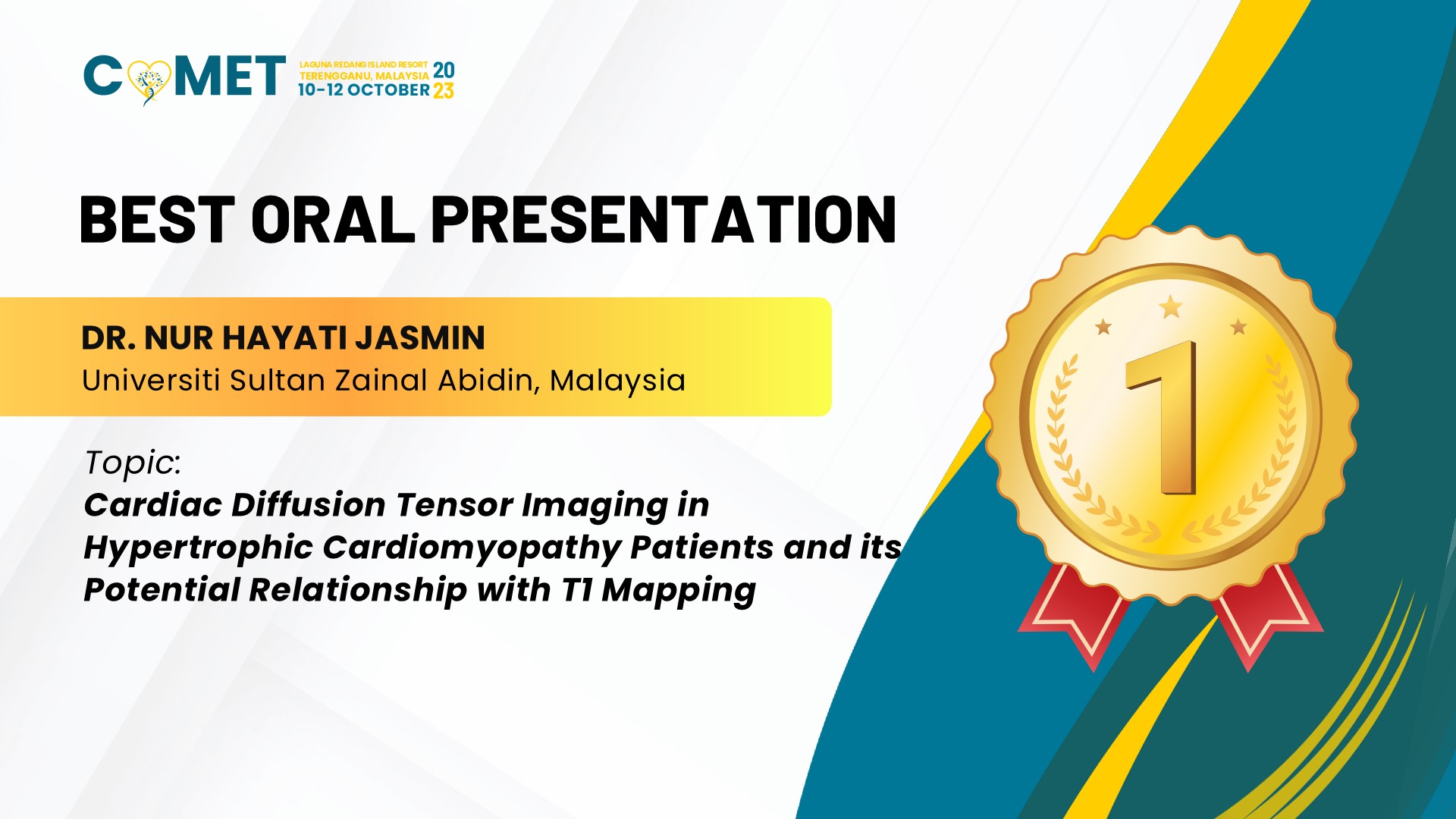 COMET

LAGUNA REDANG ISLAND RESORT TERENGGANU, MALAYSIA 10-12 OCTOBER 2023

BEST ORAL PRESENTATION

DR. NUR HAYATI JASMIN
Universiti Sultan Zainal Abidin, Malaysia

Topic:
Cardiac Diffusion Tensor Imaging in Hypertrophic Cardiomyopathy Patients and its Potential Relationship with T1 Mapping

1